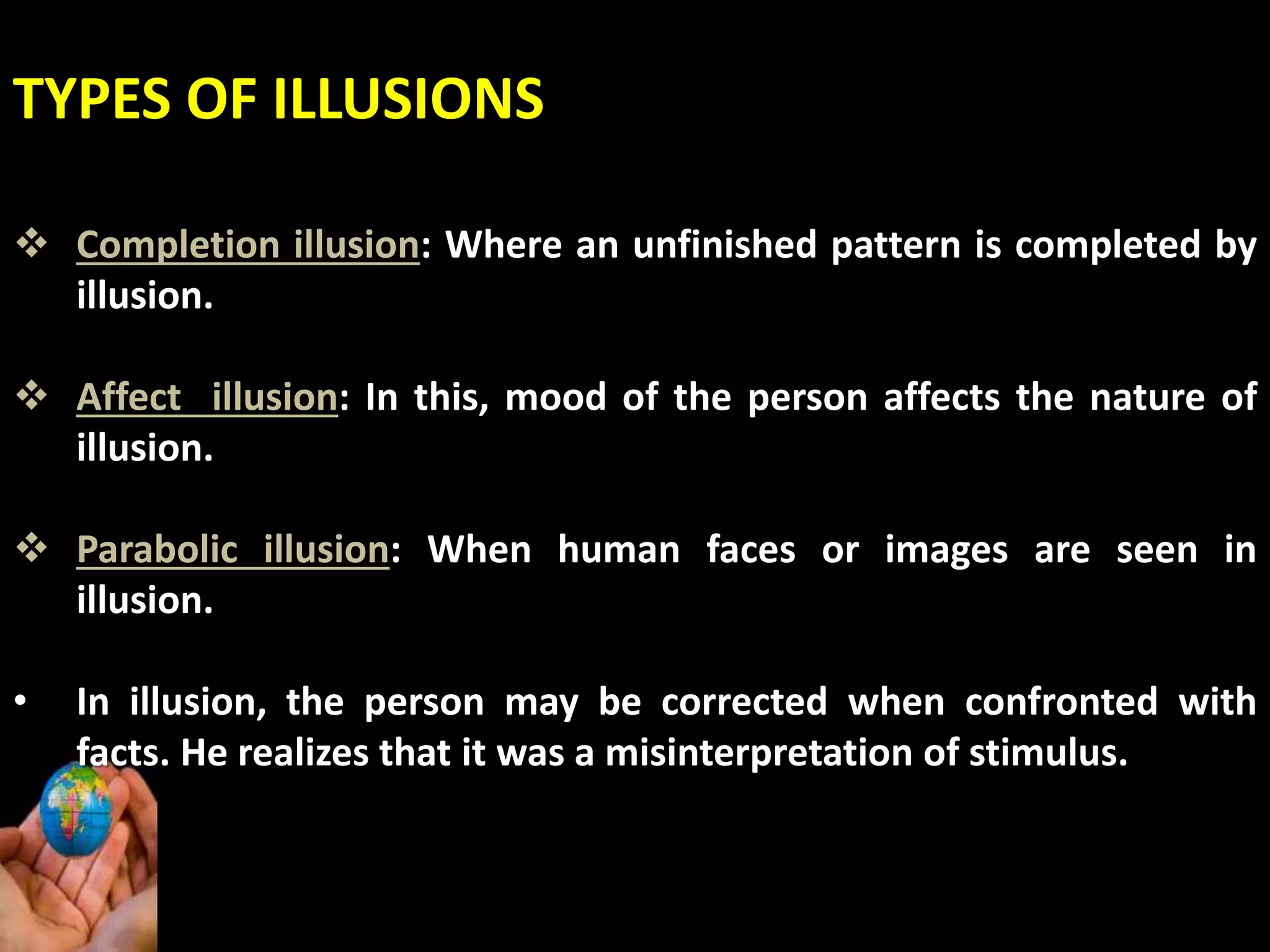 TYPES OF ILLUSIONS

❖ Completion illusion: Where an unfinished pattern is completed by illusion.

❖ Affect illusion: In this, mood of the person affects the nature of illusion.

❖ Parabolic illusion: When human faces or images are seen in illusion.

• In illusion, the person may be corrected when confronted with facts. He realizes that it was a misinterpretation of stimulus.